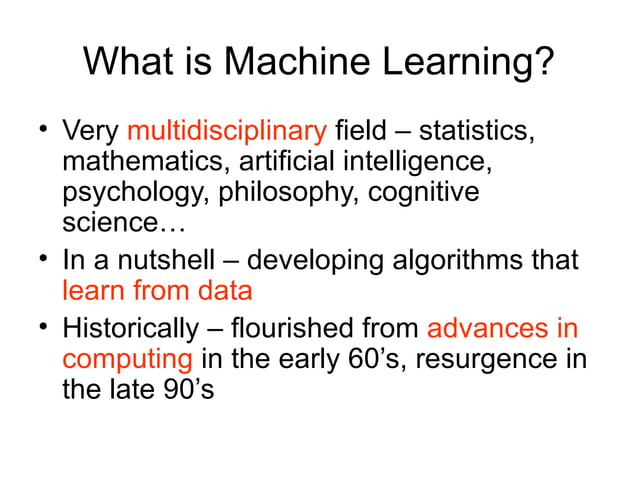 What is Machine Learning?

• Very multidisciplinary field – statistics, mathematics, artificial intelligence, psychology, philosophy, cognitive science…

• In a nutshell – developing algorithms that learn from data

• Historically – flourished from advances in computing in the early 60’s, resurgence in the late 90’s